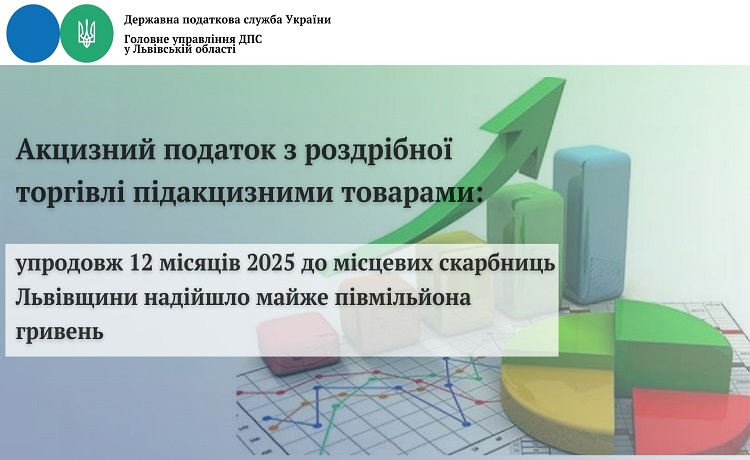 Державна податкова служба України
Головне управління ДПС
у Львівській області

Акцизний податок з роздрібної торгівлі підакцизними товарами:

упродовж 12 місяців 2025 до місцевих скарбниць Львівщини надійшло майже півмільйона гривень